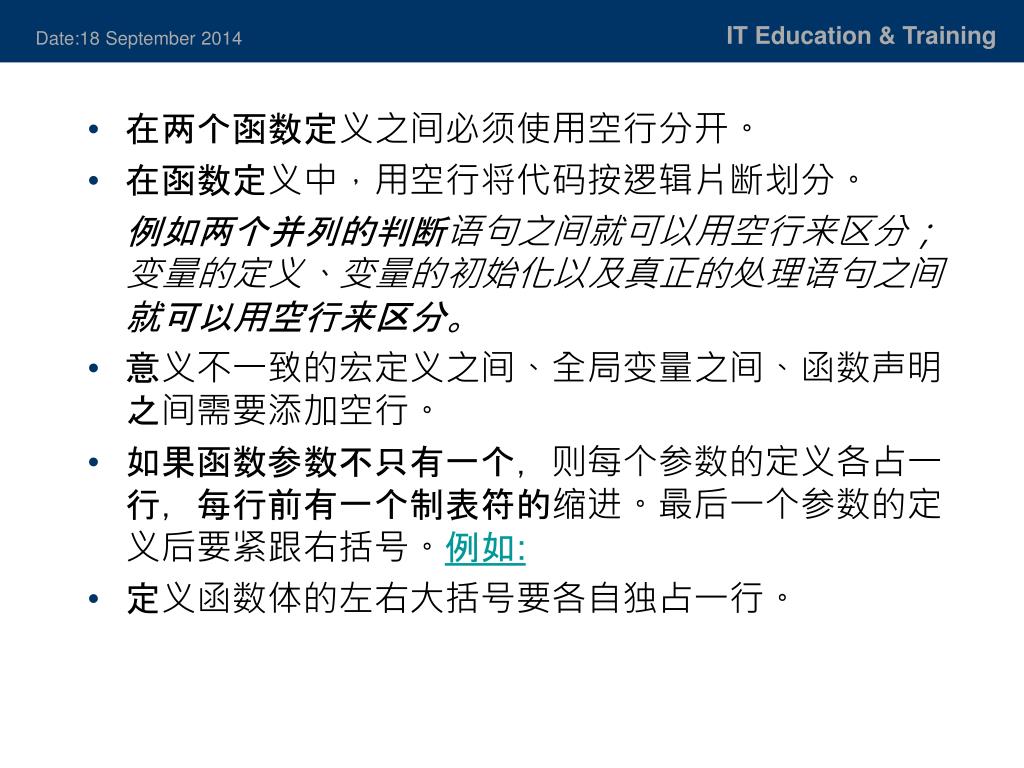 Date:18 September 2014

IT Education & Training

• 在两个函数定义之间必须使用空行分开。

• 在函数定义中，用空行将代码按逻辑片断划分。

例如两个并列的判断语句之间就可以用空行来区分；变量的定义、变量的初始化以及真正的处理语句之间就可以用空行来区分。

• 意义不一致的宏定义之间、全局变量之间、函数声明之间需要添加空行。

• 如果函数参数不只有一个，则每个参数的定义各占一行，每行前有一个制表符的缩进。最后一个参数的定义后要紧跟右括号。例如:

• 定义函数体的左右大括号要各自独占一行。